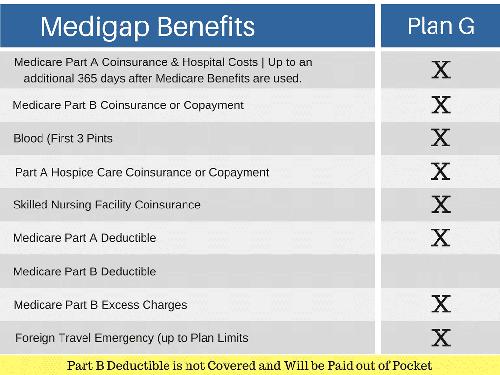 | Medigap Benefits | Plan G |
|---|---|
| Medicare Part A Coinsurance & Hospital Costs \| Up to an additional 365 days after Medicare Benefits are used. | X |
| Medicare Part B Coinsurance or Copayment | X |
| Blood (First 3 Pints | X |
| Part A Hospice Care Coinsurance or Copayment | X |
| Skilled Nursing Facility Coinsurance | X |
| Medicare Part A Deductible | X |
| Medicare Part B Deductible | |
| Medicare Part B Excess Charges | X |
| Foreign Travel Emergency (up to Plan Limits | X |

Part B Deductible is not Covered and Will be Paid out of Pocket